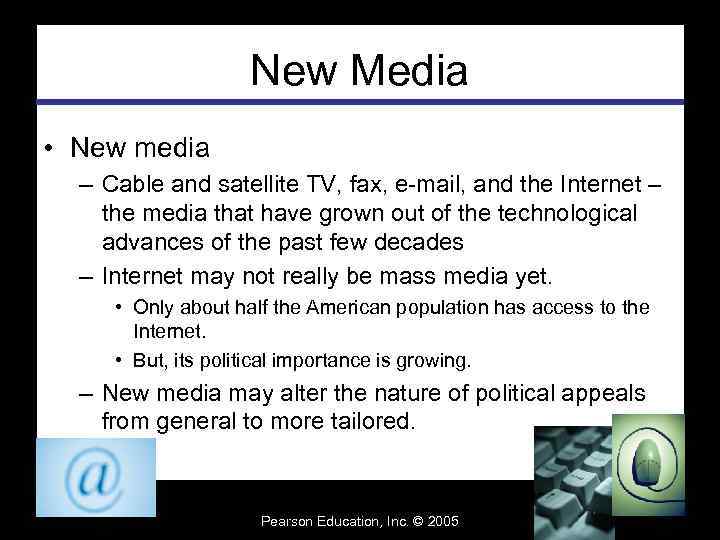 New Media

• New media
– Cable and satellite TV, fax, e-mail, and the Internet – the media that have grown out of the technological advances of the past few decades
– Internet may not really be mass media yet.
• Only about half the American population has access to the Internet.
• But, its political importance is growing.
– New media may alter the nature of political appeals from general to more tailored.

@

Pearson Education, Inc. © 2005